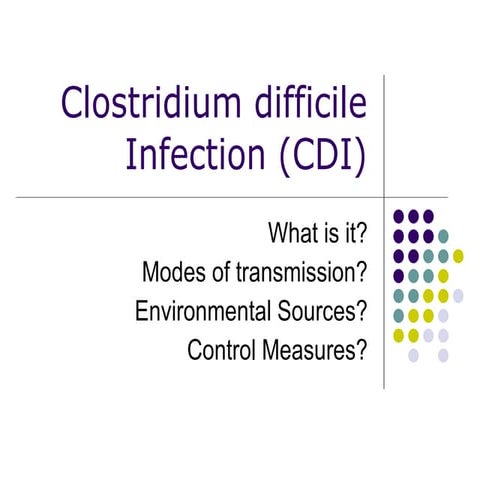 Clostridium difficile Infection (CDI)

What is it?
Modes of transmission?
Environmental Sources?
Control Measures?